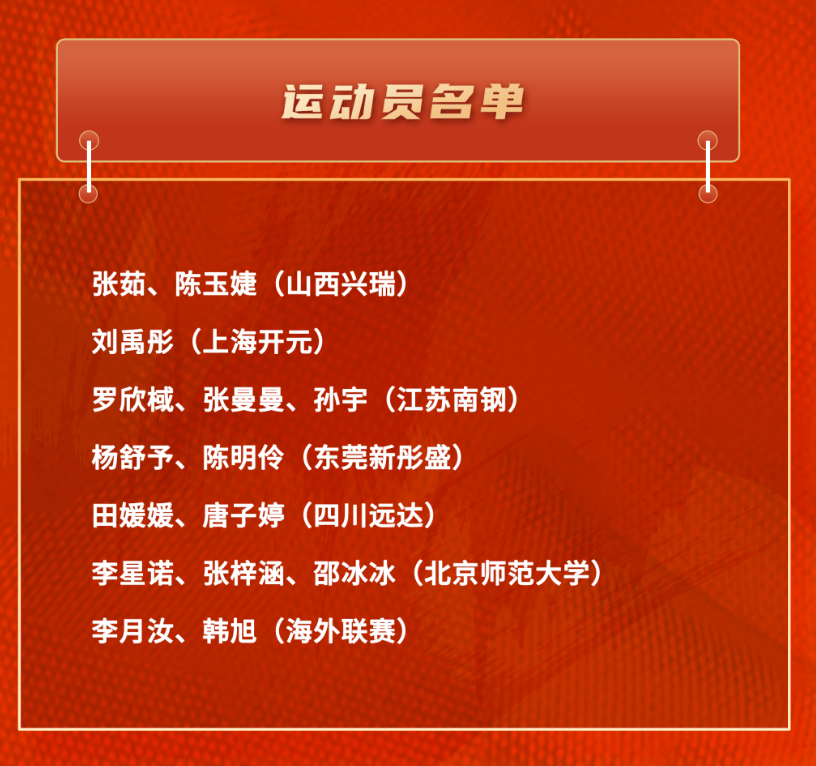 运动员名单

张茹、陈玉婕（山西兴瑞）

刘禹彤（上海开元）

罗欣棫、张曼曼、孙宇（江苏南钢）

杨舒予、陈明伶（东莞新彤盛）

田媛媛、唐子婷（四川远达）

李星诺、张梓涵、邵冰冰（北京师范大学）

李月汝、韩旭（海外联赛）